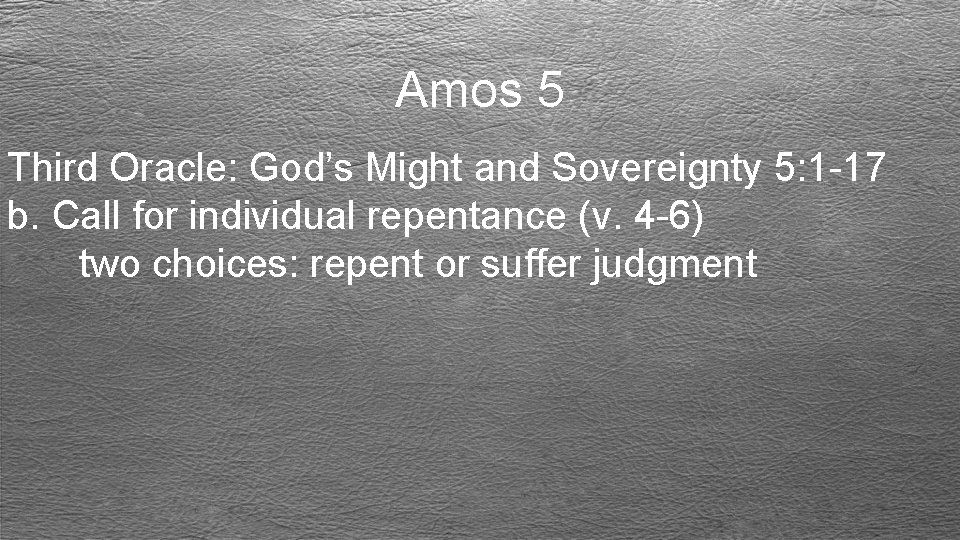 Amos 5

Third Oracle: God’s Might and Sovereignty 5:1-17
b. Call for individual repentance (v. 4-6)
two choices: repent or suffer judgment